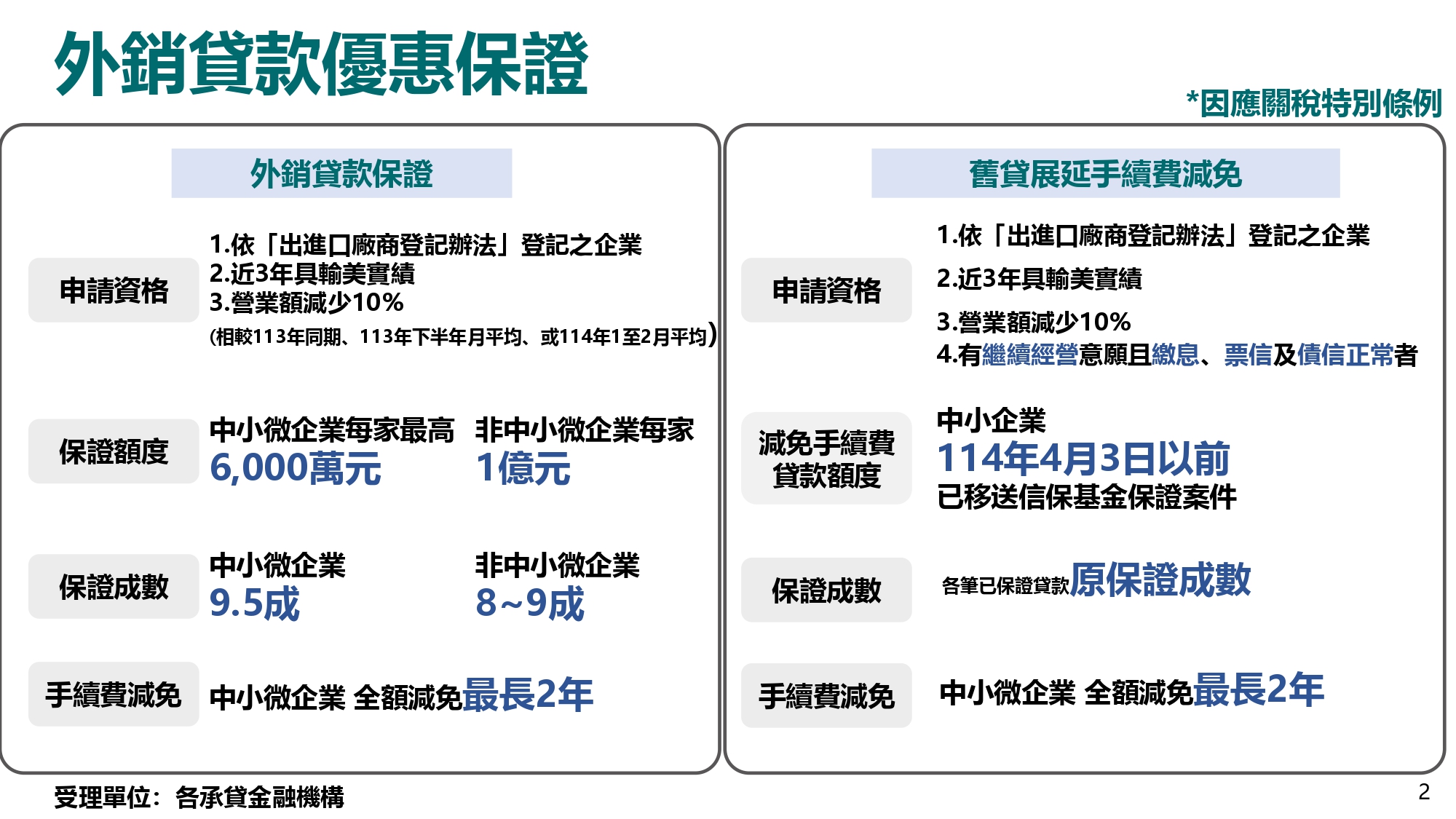 外銷貸款優惠保證

*因應關稅特別條例

外銷貸款保證

申請資格

1.依「出進口廠商登記辦法」登記之企業
2.近3年具輸美實績
3.營業額減少10%
(相較113年同期、113年下半年月平均、或114年1至2月平均)

保證額度

中小微企業每家最高
6,000萬元

非中小微企業每家
1億元

保證成數

中小微企業
9.5成

非中小微企業
8~9成

手續費減免

中小微企業 全額減免最長2年

舊貸展延手續費減免

申請資格

1.依「出進口廠商登記辦法」登記之企業
2.近3年具輸美實績
3.營業額減少10%
4.有繼續經營意願且繳息、票信及債信正常者

減免手續費貸款額度

中小企業
114年4月3日以前
已移送信保基金保證案件

保證成數

各筆已保證貸款原保證成數

手續費減免

中小微企業 全額減免最長2年

受理單位：各承貸金融機構

2